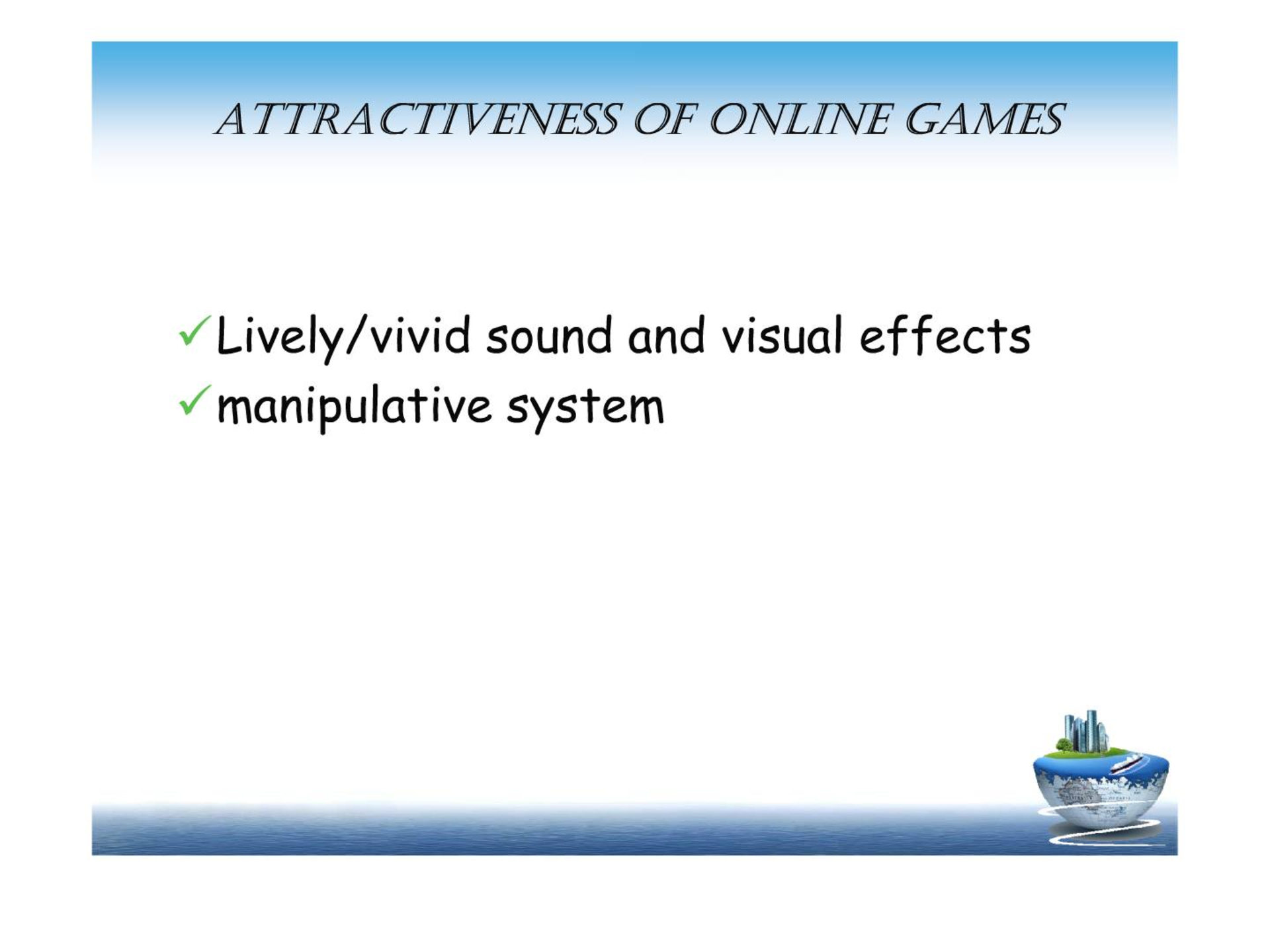 ATTRACTIVENESS OF ONLINE GAMES

✓Lively/vivid sound and visual effects
✓manipulative system